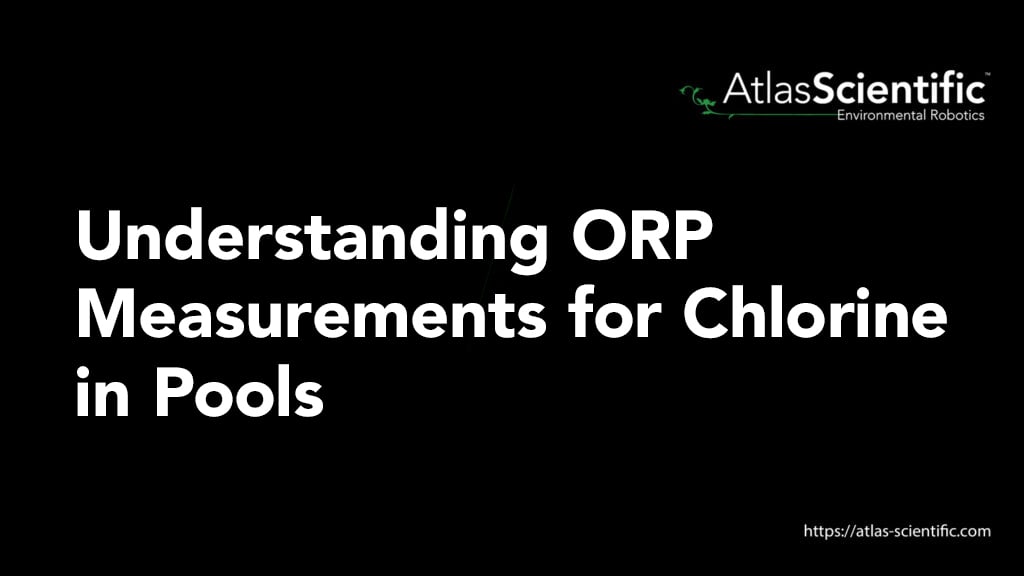 AtlasScientific™
Environmental Robotics

Understanding ORP Measurements for Chlorine in Pools

https://atlas-scientific.com